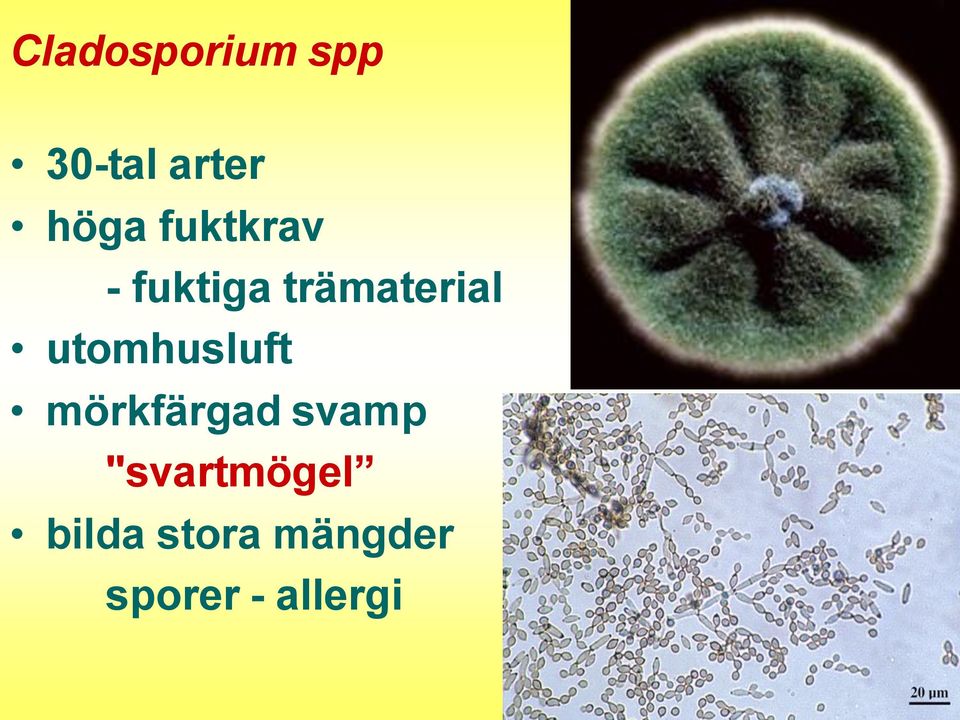 Cladosporium spp

• 30-tal arter
• höga fuktkrav
- fuktiga trämaterial
• utomhusluft
• mörkfärgad svamp
"svartmögel”
• bilda stora mängder
sporer - allergi

20 µm